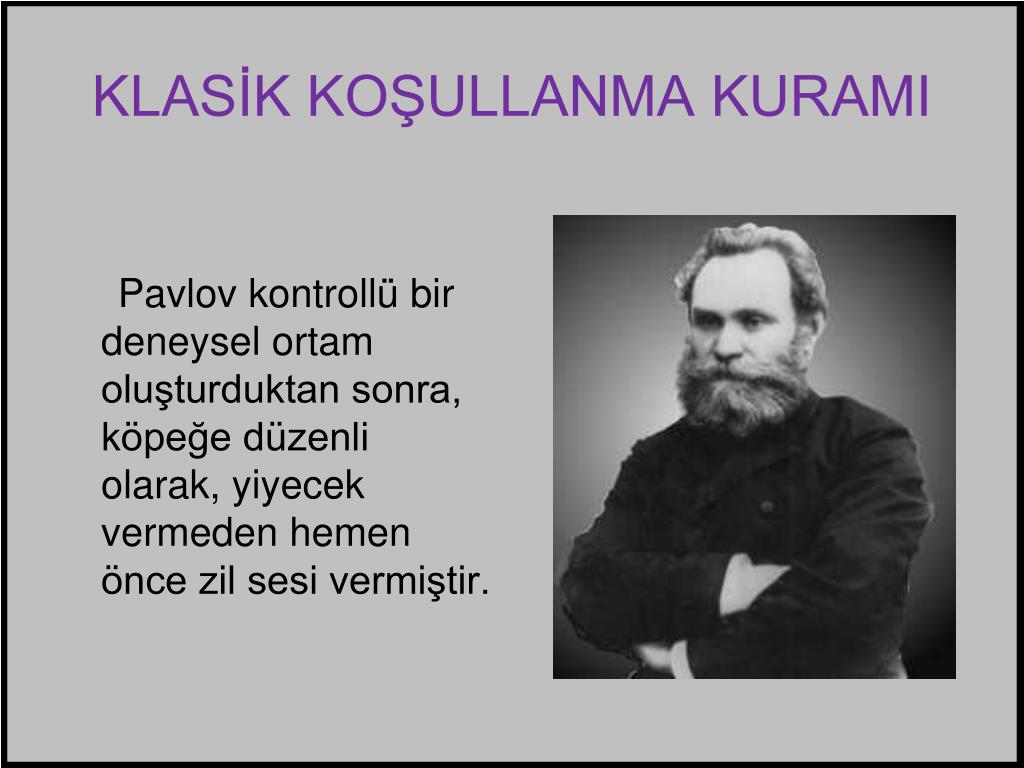 KLASİK KOŞULLANMA KURAMI

Pavlov kontrollü bir deneysel ortam oluşturduktan sonra, köpeğe düzenli olarak, yiyecek vermeden hemen önce zil sesi vermiştir.